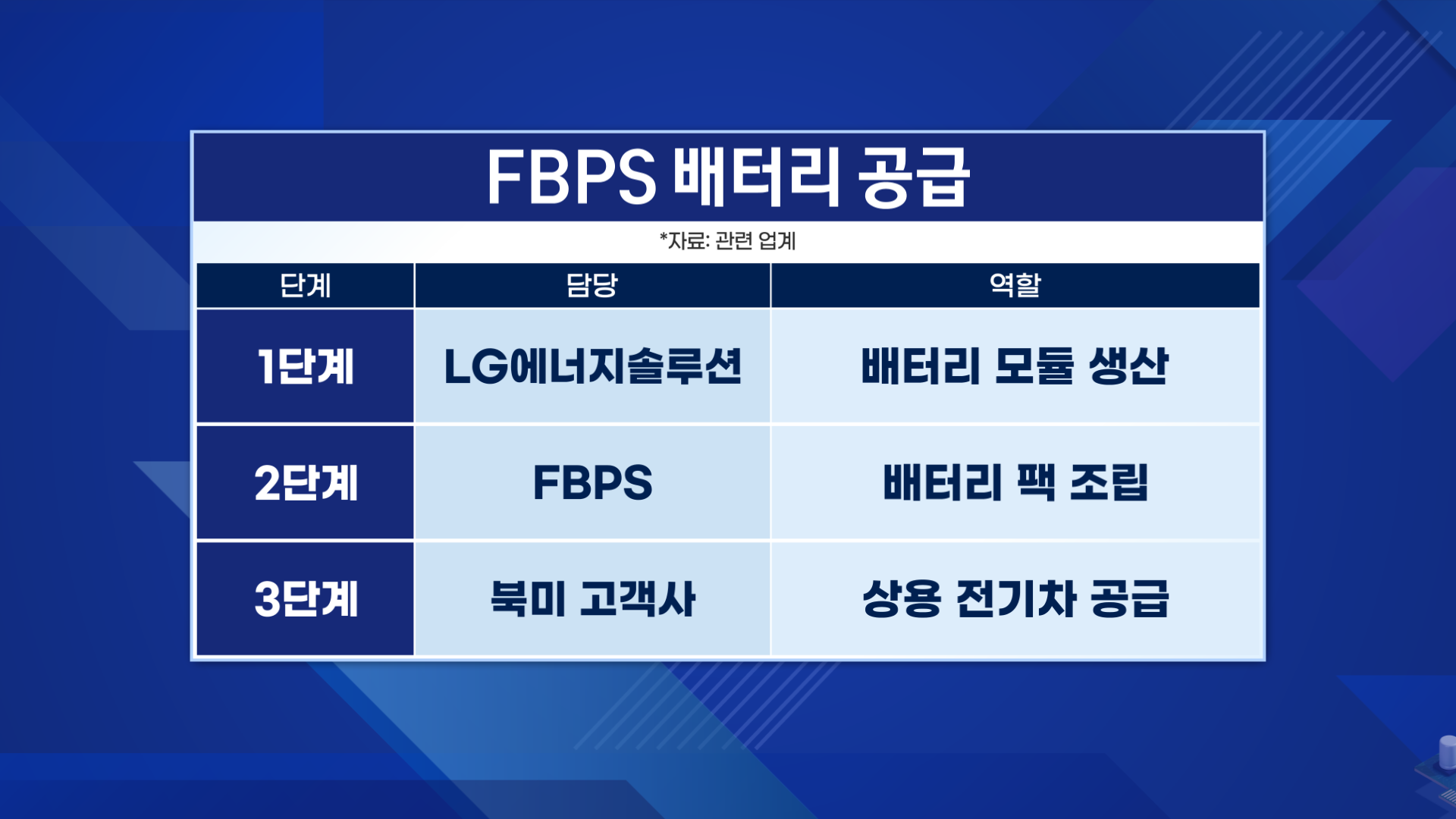 FBPS 배터리 공급

*자료: 관련 업계

| 단계 | 담당 | 역할 |
|---|---|---|
| 1단계 | LG에너지솔루션 | 배터리 모듈 생산 |
| 2단계 | FBPS | 배터리 팩 조립 |
| 3단계 | 북미 고객사 | 상용 전기차 공급 |